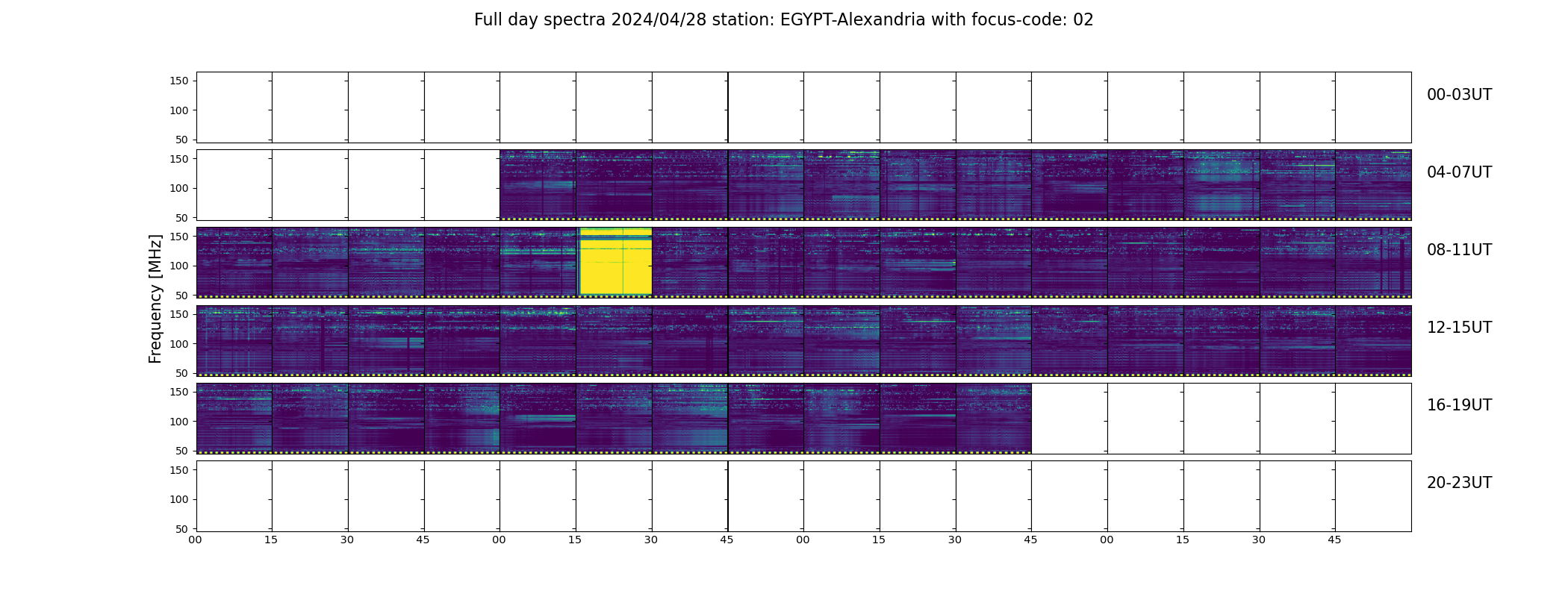 Full day spectra 2024/04/28 station: EGYPT-Alexandria with focus-code: 02

Frequency [MHz]

150
100
50
00-03UT

150
100
50
04-07UT

150
100
50
08-11UT

150
100
50
12-15UT

150
100
50
16-19UT

150
100
50
20-23UT

00 15 30 45 00 15 30 45 00 15 30 45 00 15 30 45